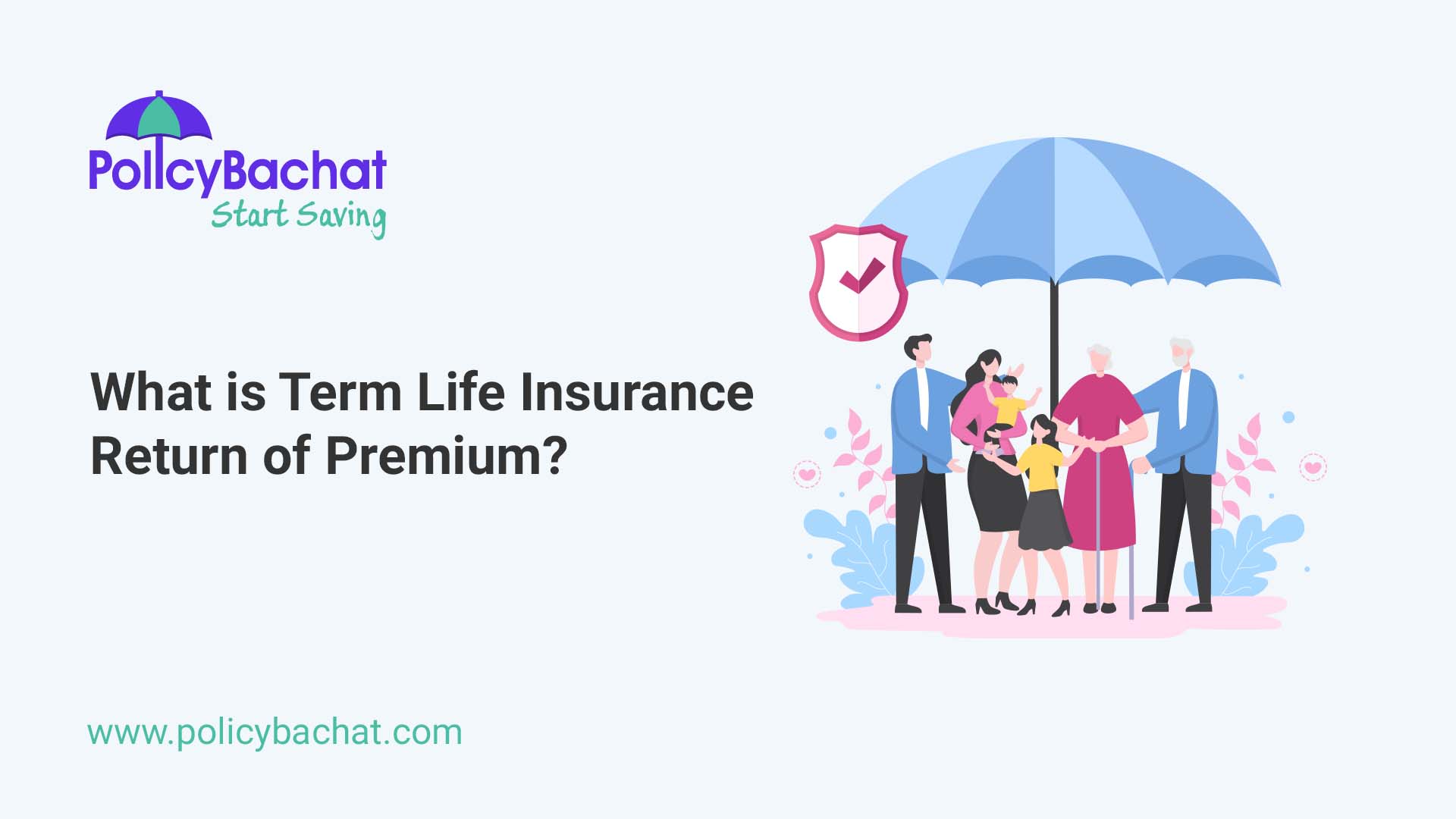 PolicyBachat
Start Saving

What is Term Life Insurance Return of Premium?

www.policybachat.com